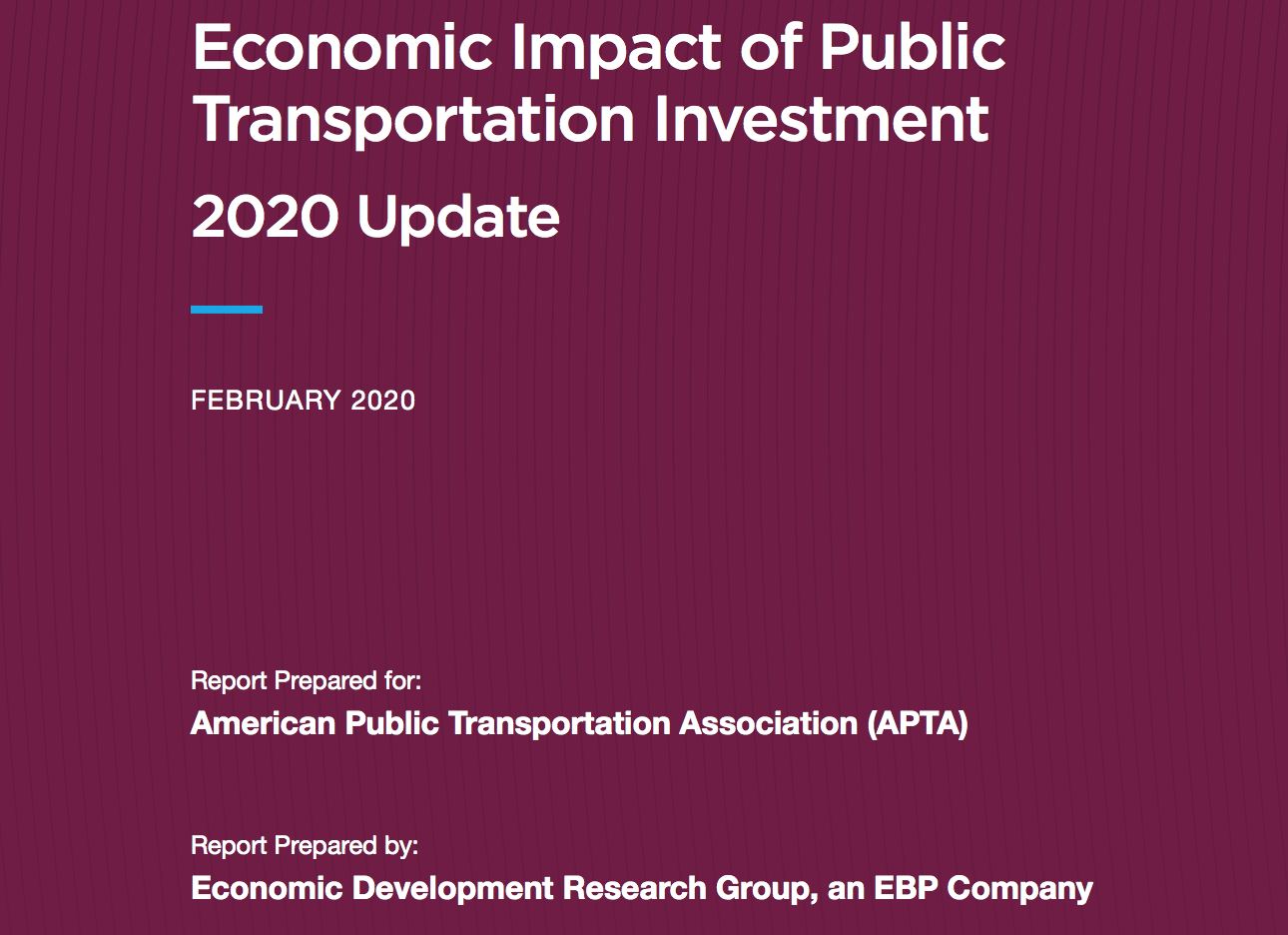 Economic Impact of Public Transportation Investment

2020 Update

FEBRUARY 2020

Report Prepared for:
American Public Transportation Association (APTA)

Report Prepared by:
Economic Development Research Group, an EBP Company